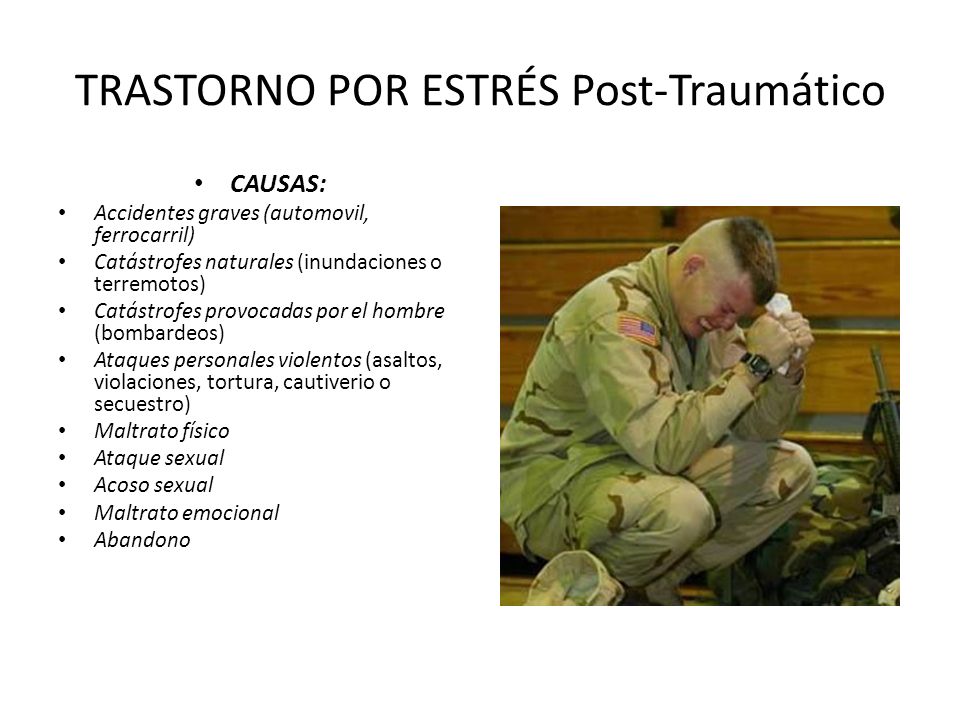 TRASTORNO POR ESTRÉS Post-Traumático

• CAUSAS:

• Accidentes graves (automovil, ferrocarril)
• Catástrofes naturales (inundaciones o terremotos)
• Catástrofes provocadas por el hombre (bombardeos)
• Ataques personales violentos (asaltos, violaciones, tortura, cautiverio o secuestro)
• Maltrato físico
• Ataque sexual
• Acoso sexual
• Maltrato emocional
• Abandono